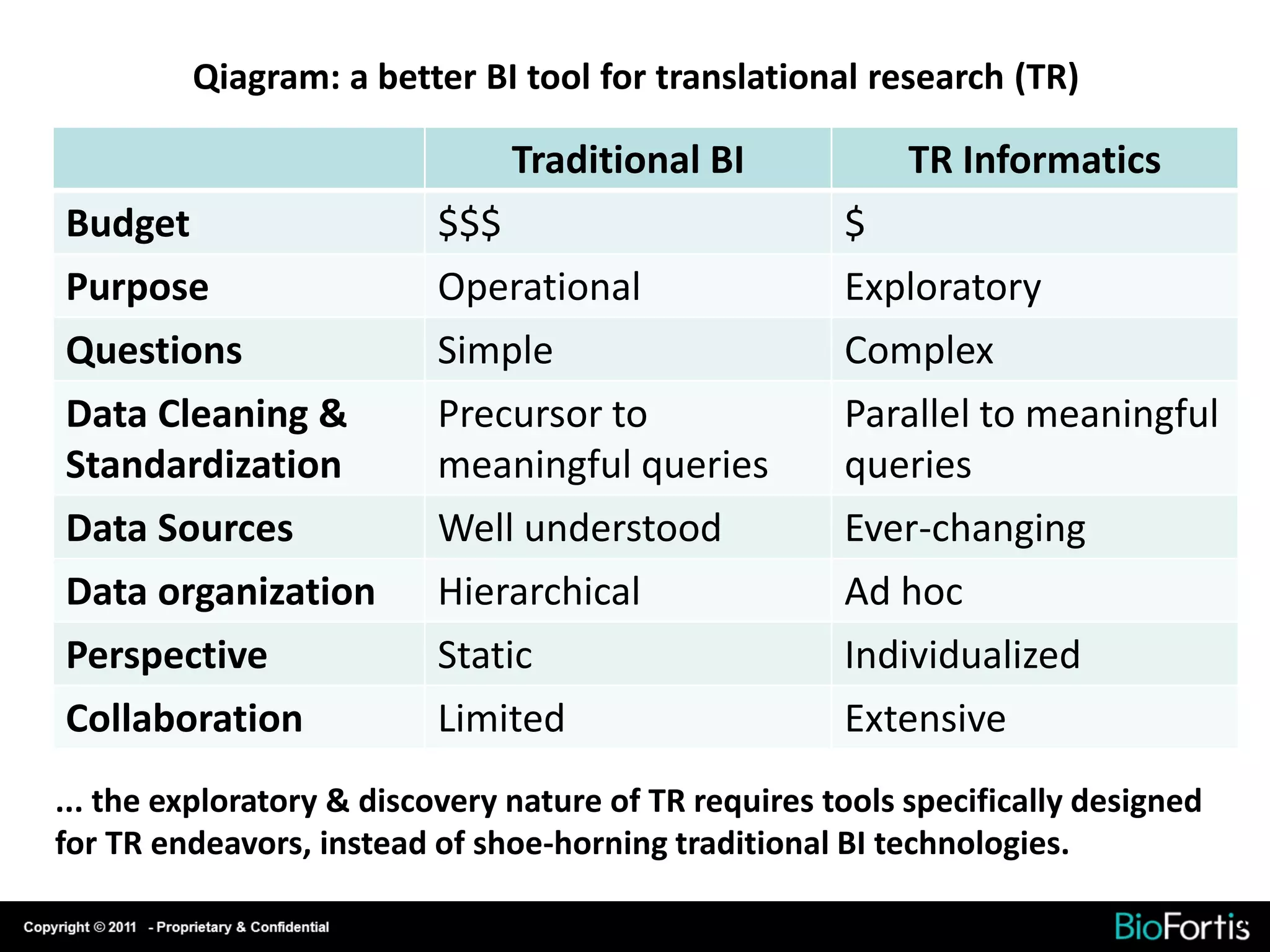 Qiagram: a better BI tool for translational research (TR)

| | Traditional BI | TR Informatics |
|---|---|---|
| Budget | \$\$\$ | \$ |
| Purpose | Operational | Exploratory |
| Questions | Simple | Complex |
| Data Cleaning & Standardization | Precursor to meaningful queries | Parallel to meaningful queries |
| Data Sources | Well understood | Ever-changing |
| Data organization | Hierarchical | Ad hoc |
| Perspective | Static | Individualized |
| Collaboration | Limited | Extensive |

... the exploratory & discovery nature of TR requires tools specifically designed for TR endeavors, instead of shoe-horning traditional BI technologies.

Copyright © 2011 - Proprietary & Confidential

BioFortis